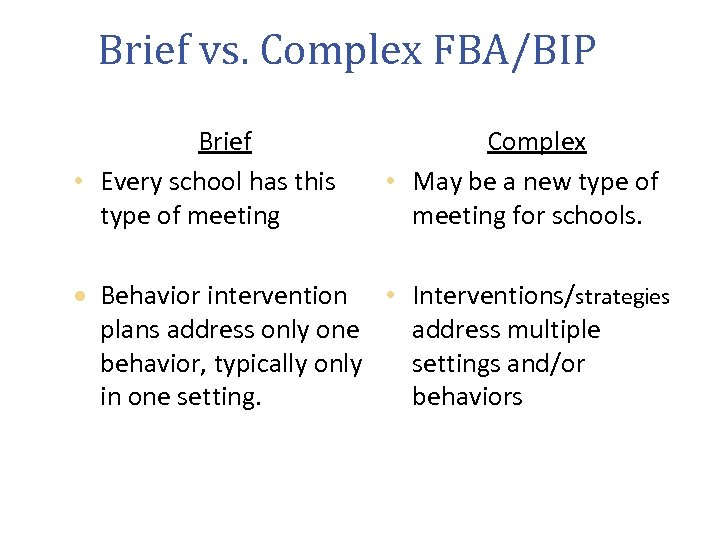 Brief vs. Complex FBA/BIP

Brief

• Every school has this type of meeting

• Behavior intervention plans address only one behavior, typically only in one setting.

Complex

• May be a new type of meeting for schools.

• Interventions/strategies address multiple settings and/or behaviors